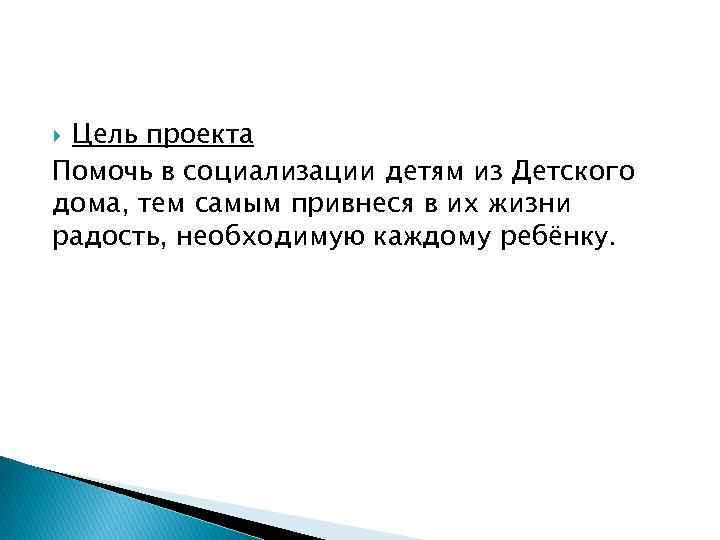 Цель проекта

Помочь в социализации детям из Детского дома, тем самым привнеся в их жизни радость, необходимую каждому ребёнку.